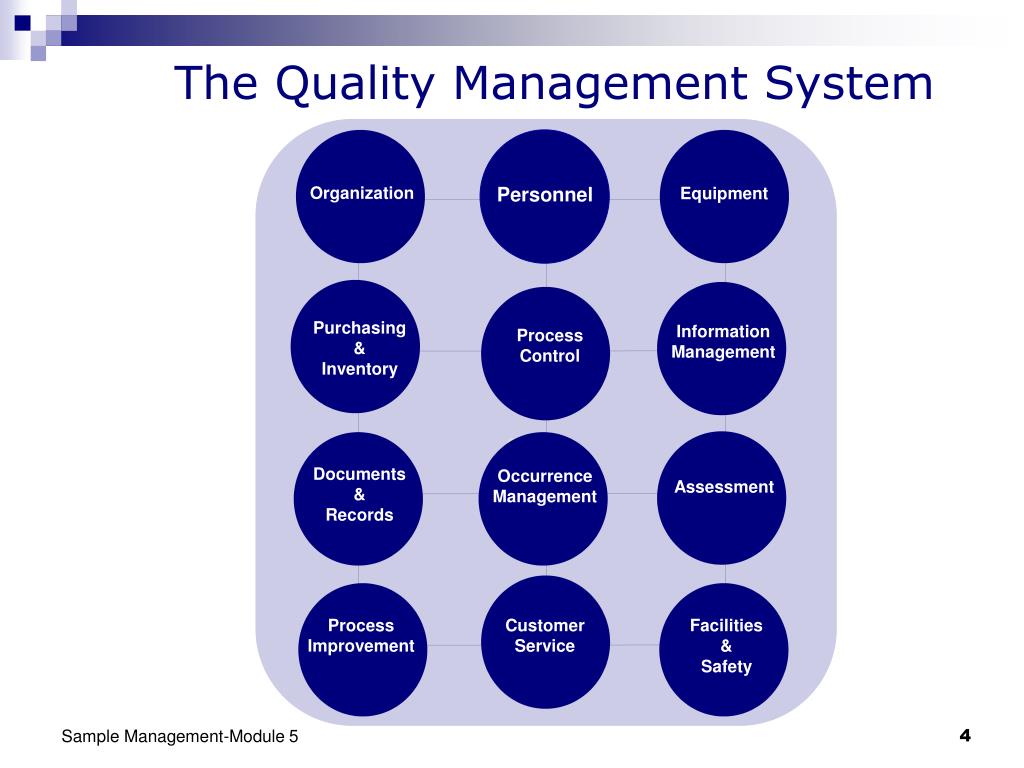 The Quality Management System

Organization

Personnel

Equipment

Purchasing & Inventory

Process Control

Information Management

Documents & Records

Occurrence Management

Assessment

Process Improvement

Customer Service

Facilities & Safety

Sample Management-Module 5

4